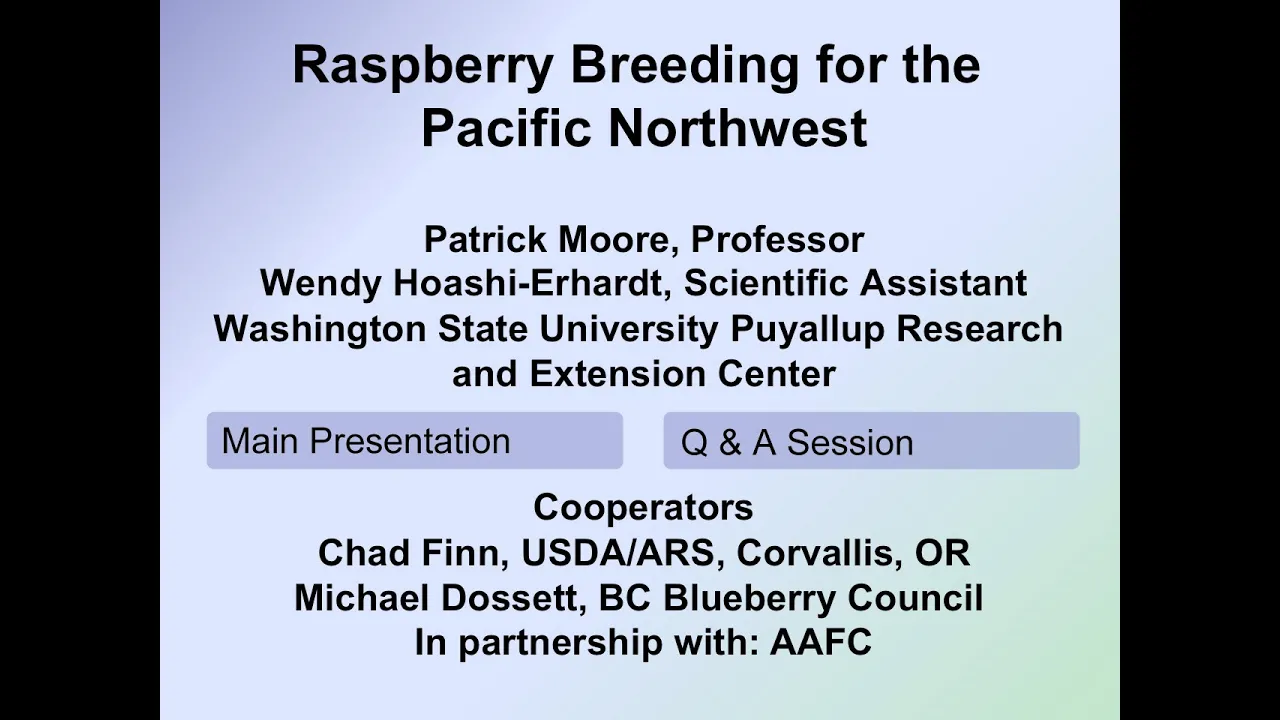 Raspberry Breeding for the Pacific Northwest

Patrick Moore, Professor
Wendy Hoashi-Erhardt, Scientific Assistant
Washington State University Puyallup Research and Extension Center

Main Presentation

Q & A Session

Cooperators
Chad Finn, USDA/ARS, Corvallis, OR
Michael Dossett, BC Blueberry Council
In partnership with: AAFC